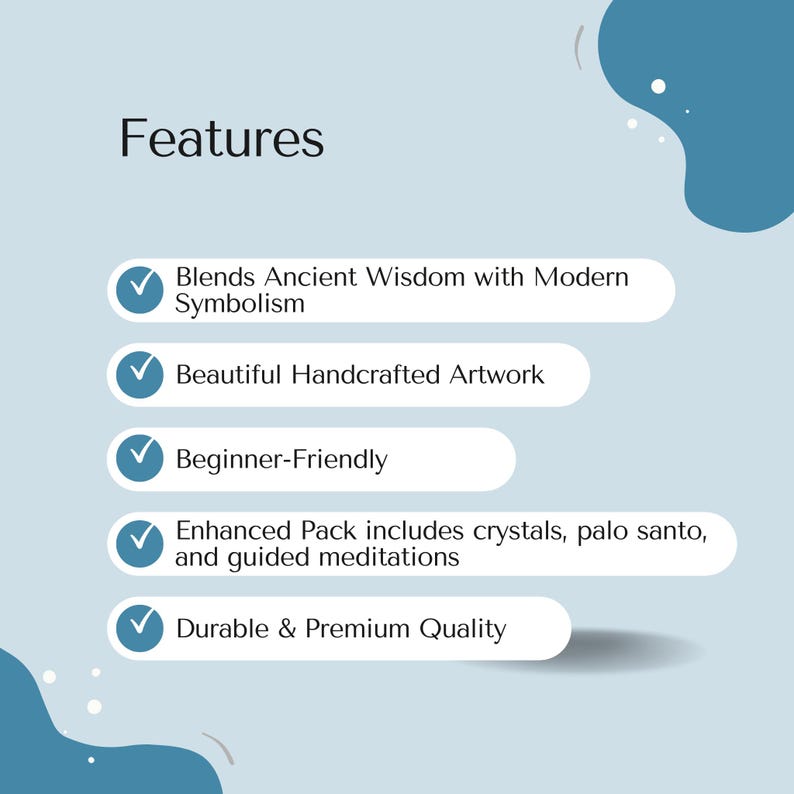 Features

✓ Blends Ancient Wisdom with Modern Symbolism

✓ Beautiful Handcrafted Artwork

✓ Beginner-Friendly

✓ Enhanced Pack includes crystals, palo santo, and guided meditations

✓ Durable & Premium Quality